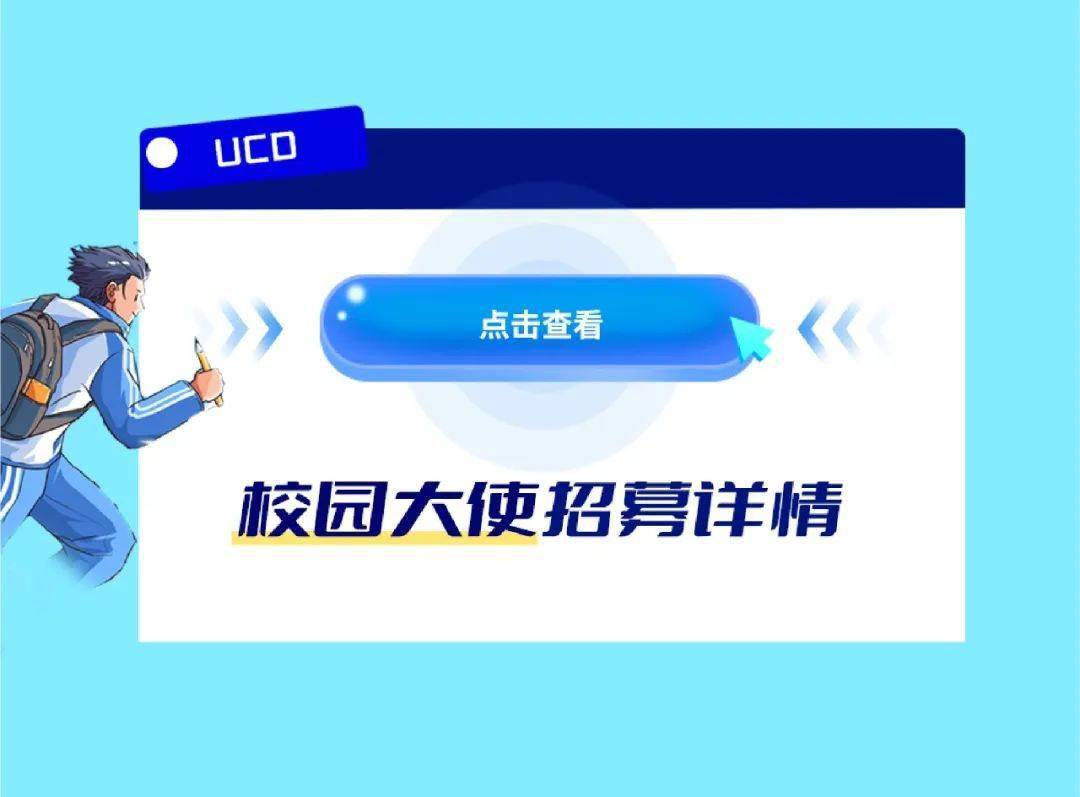 UCD

点击查看

校园大使招募详情